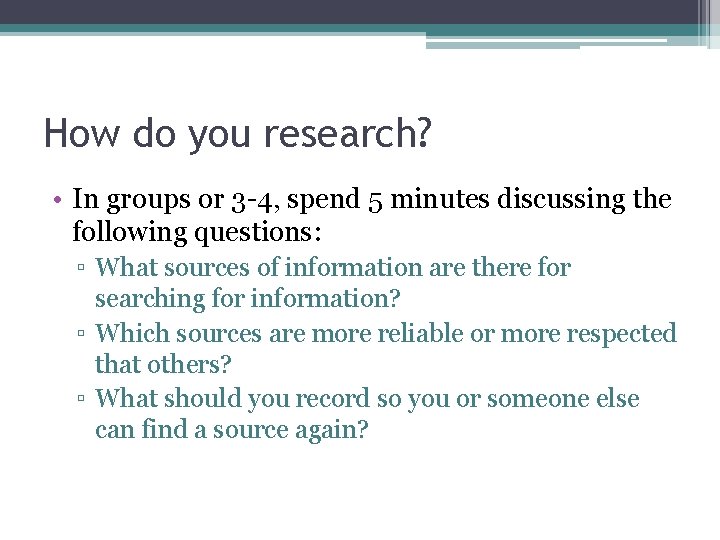 How do you research?

• In groups or 3-4, spend 5 minutes discussing the following questions:
▫ What sources of information are there for searching for information?
▫ Which sources are more reliable or more respected that others?
▫ What should you record so you or someone else can find a source again?